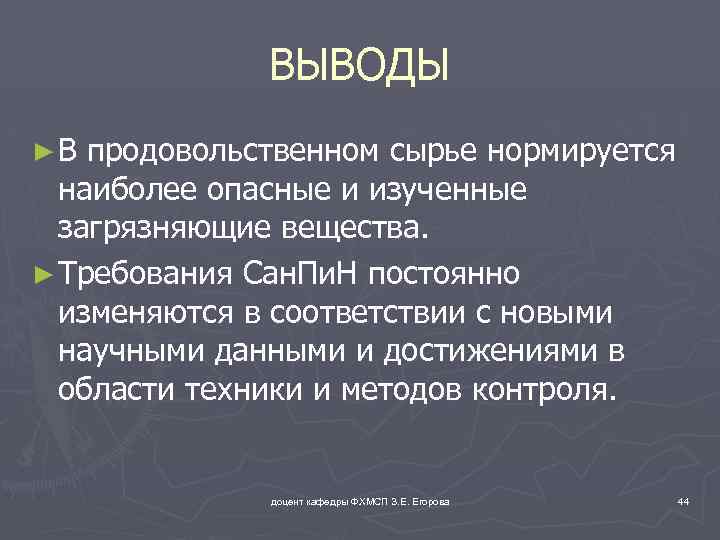 ВЫВОДЫ

►В продовольственном сырье нормируется наиболее опасные и изученные загрязняющие вещества.

►Требования СанПиН постоянно изменяются в соответствии с новыми научными данными и достижениями в области техники и методов контроля.

доцент кафедры ФХМСП З.Е. Егорова

44